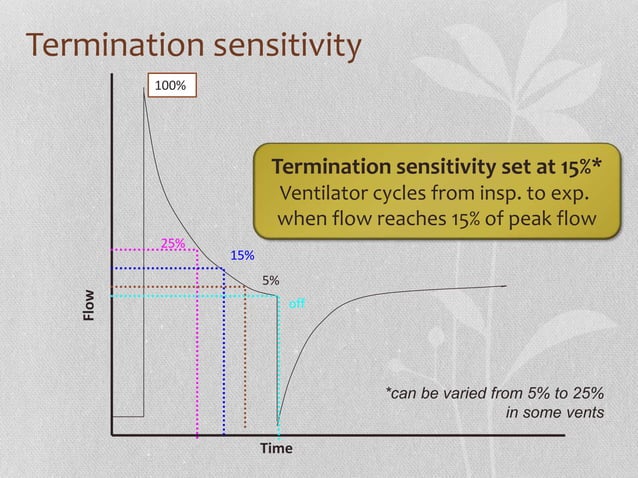 Termination sensitivity

100%

Termination sensitivity set at 15%*
Ventilator cycles from insp. to exp. when flow reaches 15% of peak flow

25%

15%

5%

off

Flow

Time

*can be varied from 5% to 25% in some vents